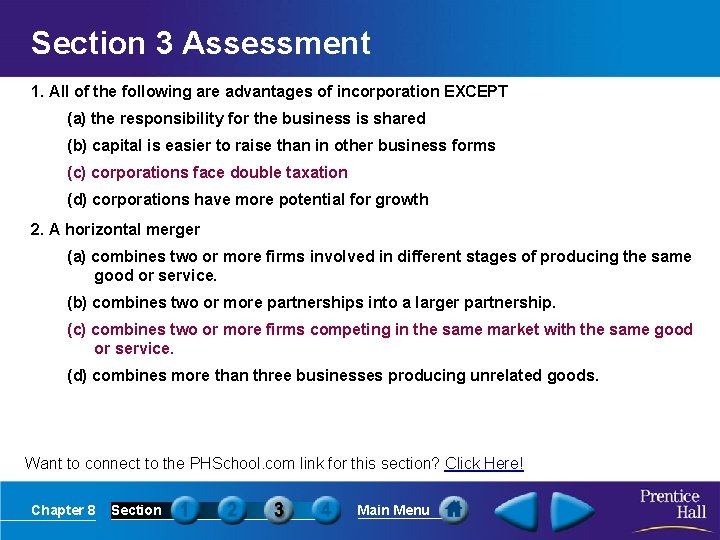 Section 3 Assessment

1. All of the following are advantages of incorporation EXCEPT

(a) the responsibility for the business is shared

(b) capital is easier to raise than in other business forms

(c) corporations face double taxation

(d) corporations have more potential for growth

2. A horizontal merger

(a) combines two or more firms involved in different stages of producing the same good or service.

(b) combines two or more partnerships into a larger partnership.

(c) combines two or more firms competing in the same market with the same good or service.

(d) combines more than three businesses producing unrelated goods.

Want to connect to the PHSchool.com link for this section? Click Here!

Chapter 8 Section 1 2 3 4 Main Menu

Prentice Hall